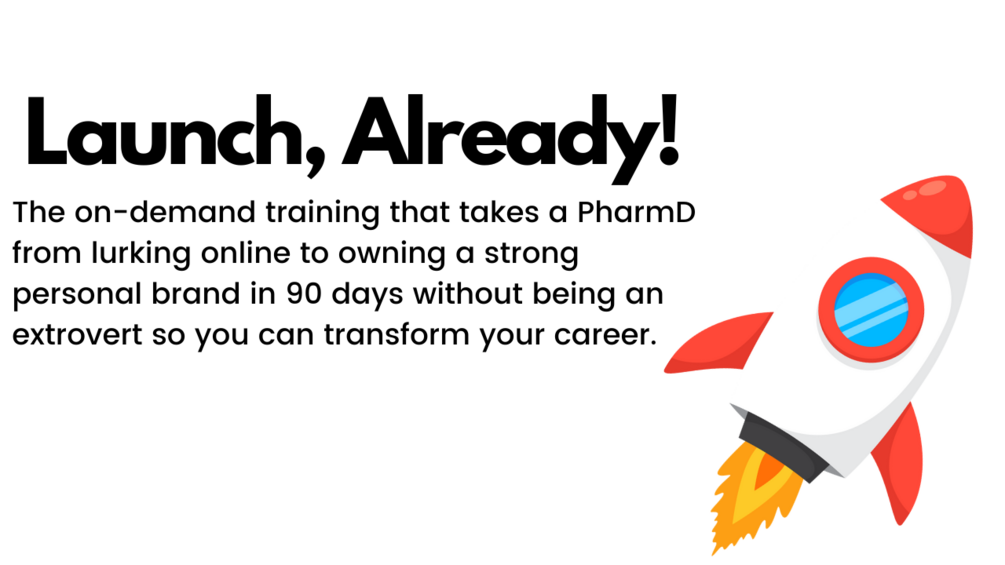 Launch, Already!

The on-demand training that takes a PharmD from lurking online to owning a strong personal brand in 90 days without being an extrovert so you can transform your career.